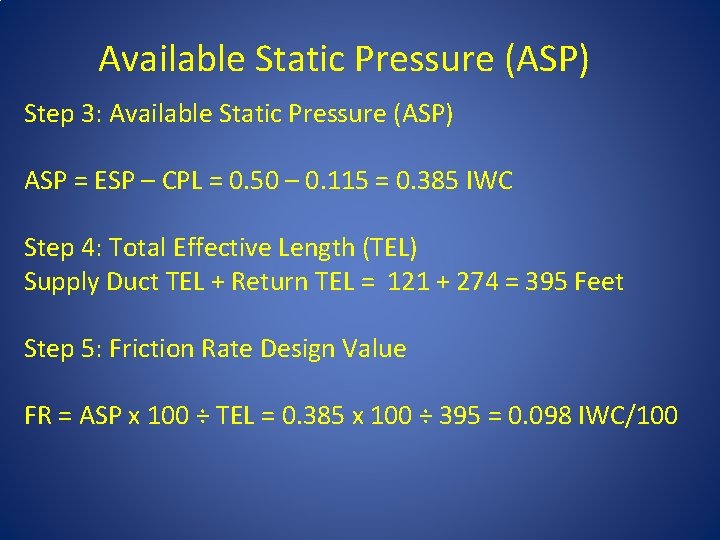 Available Static Pressure (ASP)

Step 3: Available Static Pressure (ASP)

ASP = ESP – CPL = 0.50 – 0.115 = 0.385 IWC

Step 4: Total Effective Length (TEL)
Supply Duct TEL + Return TEL = 121 + 274 = 395 Feet

Step 5: Friction Rate Design Value

FR = ASP x 100 ÷ TEL = 0.385 x 100 ÷ 395 = 0.098 IWC/100